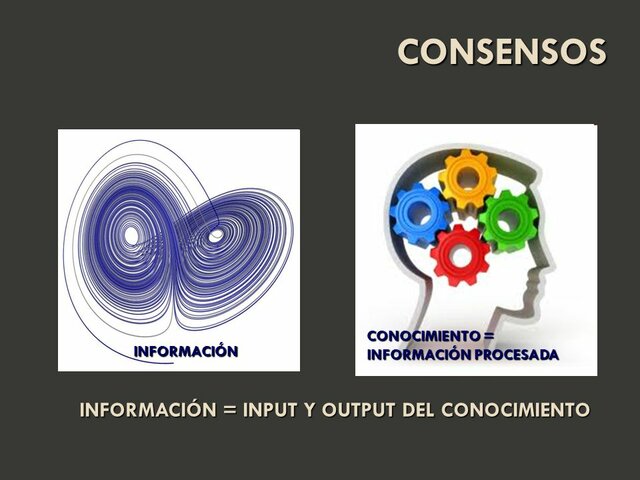 CONSENSOS

INFORMACIÓN

CONOCIMIENTO =
INFORMACIÓN PROCESADA

INFORMACIÓN = INPUT Y OUTPUT DEL CONOCIMIENTO